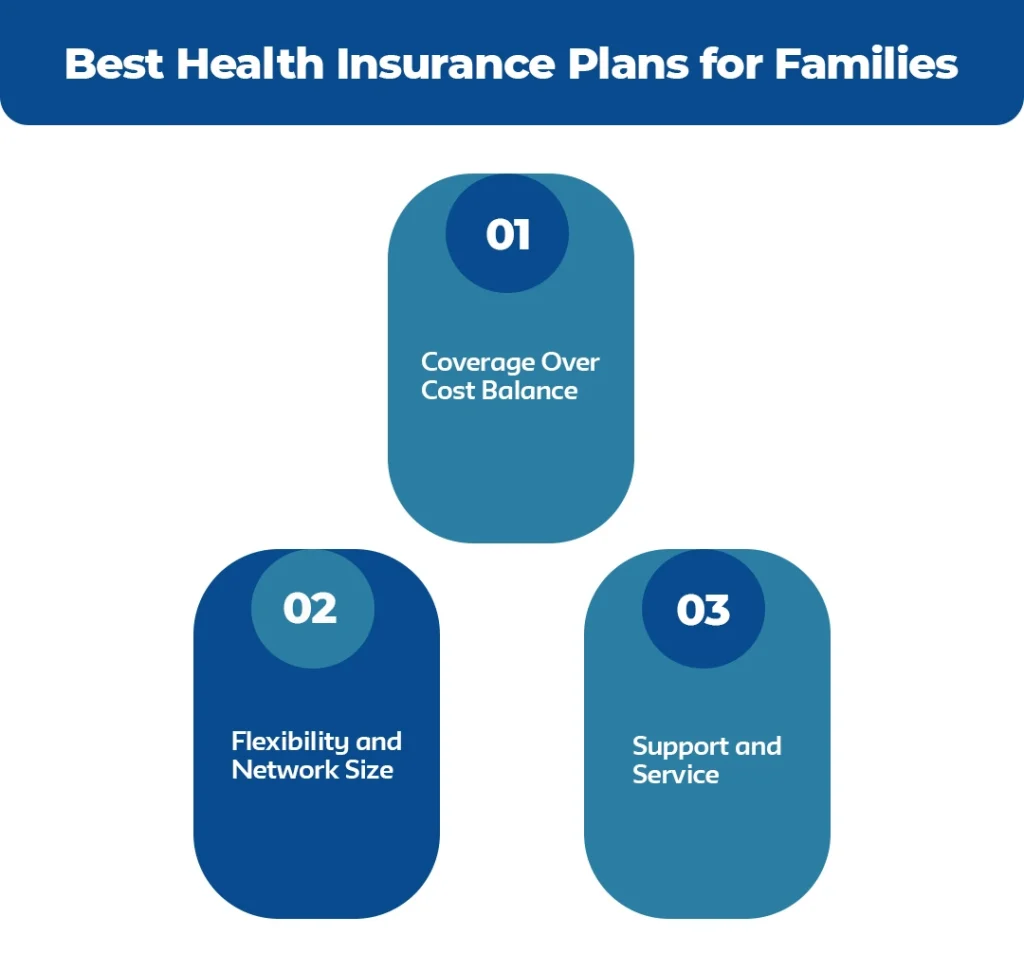 Best Health Insurance Plans for Families

01

Coverage Over Cost Balance

02

Flexibility and Network Size

03

Support and Service